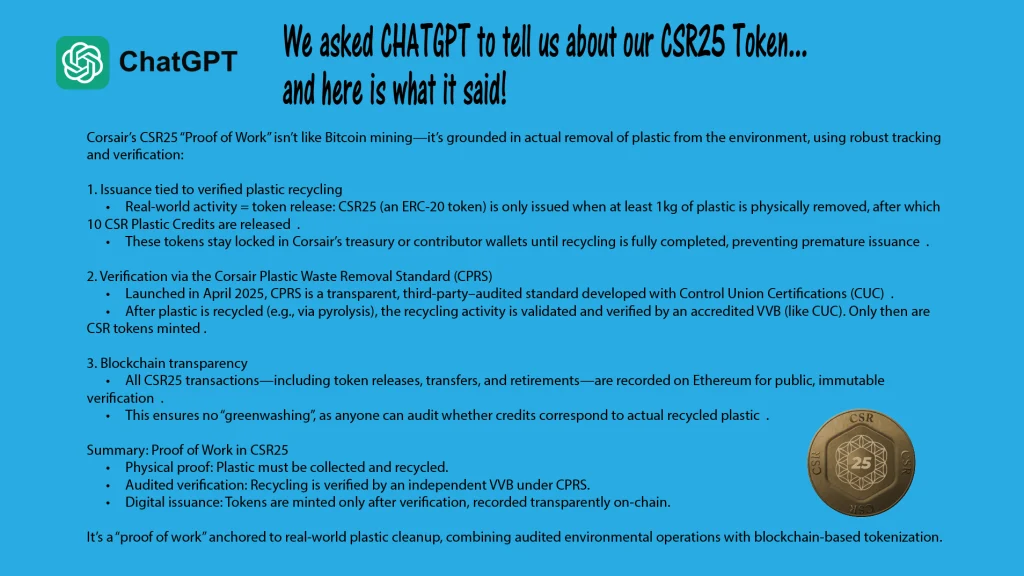 ChatGPT

We asked CHATGPT to tell us about our CSR25 Token... and here is what it said!

Corsair's CSR25 "Proof of Work" isn't like Bitcoin mining—it's grounded in actual removal of plastic from the environment, using robust tracking and verification:

1. Issuance tied to verified plastic recycling
• Real-world activity = token release: CSR25 (an ERC-20 token) is only issued when at least 1kg of plastic is physically removed, after which 10 CSR Plastic Credits are released .
• These tokens stay locked in Corsair's treasury or contributor wallets until recycling is fully completed, preventing premature issuance .

2. Verification via the Corsair Plastic Waste Removal Standard (CPRS)
• Launched in April 2025, CPRS is a transparent, third-party–audited standard developed with Control Union Certifications (CUC) .
• After plastic is recycled (e.g., via pyrolysis), the recycling activity is validated and verified by an accredited VVB (like CUC). Only then are CSR tokens minted .

3. Blockchain transparency
• All CSR25 transactions—including token releases, transfers, and retirements—are recorded on Ethereum for public, immutable verification .
• This ensures no "greenwashing", as anyone can audit whether credits correspond to actual recycled plastic .

Summary: Proof of Work in CSR25
• Physical proof: Plastic must be collected and recycled.
• Audited verification: Recycling is verified by an independent VVB under CPRS.
• Digital issuance: Tokens are minted only after verification, recorded transparently on-chain.

It's a "proof of work" anchored to real-world plastic cleanup, combining audited environmental operations with blockchain-based tokenization.

CSR
CSR
CSR
25